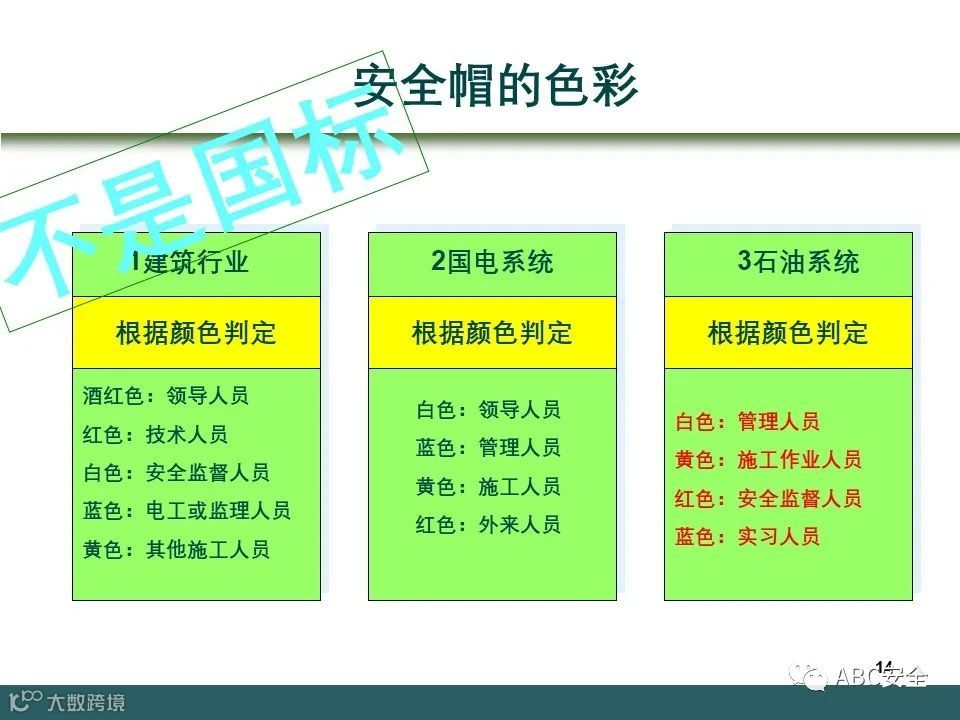 安全帽的色彩

不是国标

1建筑行业

根据颜色判定

酒红色：领导人员
红色：技术人员
白色：安全监督人员
蓝色：电工或监理人员
黄色：其他施工人员

2国电系统

根据颜色判定

白色：领导人员
蓝色：管理人员
黄色：施工人员
红色：外来人员

3石油系统

根据颜色判定

白色：管理人员
黄色：施工作业人员
红色：安全监督人员
蓝色：实习人员

14

ABC安全

大数跨境